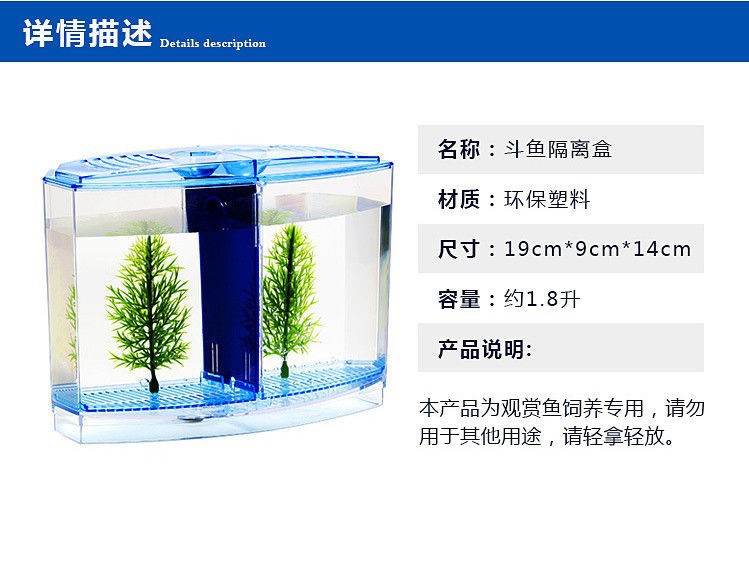 详情描述 Details description

名称：斗鱼隔离盒

材质：环保塑料

尺寸：19cm*9cm*14cm

容量：约1.8升

产品说明:

本产品为观赏鱼饲养专用，请勿用于其他用途，请轻拿轻放。